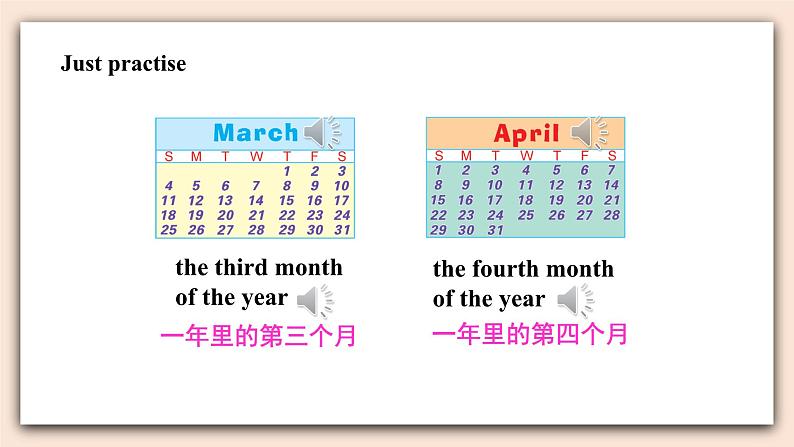 Just practise

March

| S | M | T | W | T | F | S |
|---|---|---|---|---|---|---|
| | | | | 1 | 2 | 3 |
| 4 | 5 | 6 | 7 | 8 | 9 | 10 |
| 11 | 12 | 13 | 14 | 15 | 16 | 17 |
| 18 | 19 | 20 | 21 | 22 | 23 | 24 |
| 25 | 26 | 27 | 28 | 29 | 30 | 31 |

the third month of the year

一年里的第三个月

April

| S | M | T | W | T | F | S |
|---|---|---|---|---|---|---|
| 1 | 2 | 3 | 4 | 5 | 6 | 7 |
| 8 | 9 | 10 | 11 | 12 | 13 | 14 |
| 15 | 16 | 17 | 18 | 19 | 20 | 21 |
| 22 | 23 | 24 | 25 | 26 | 27 | 28 |
| 29 | 30 | 31 | | | | |

the fourth month of the year

一年里的第四个月